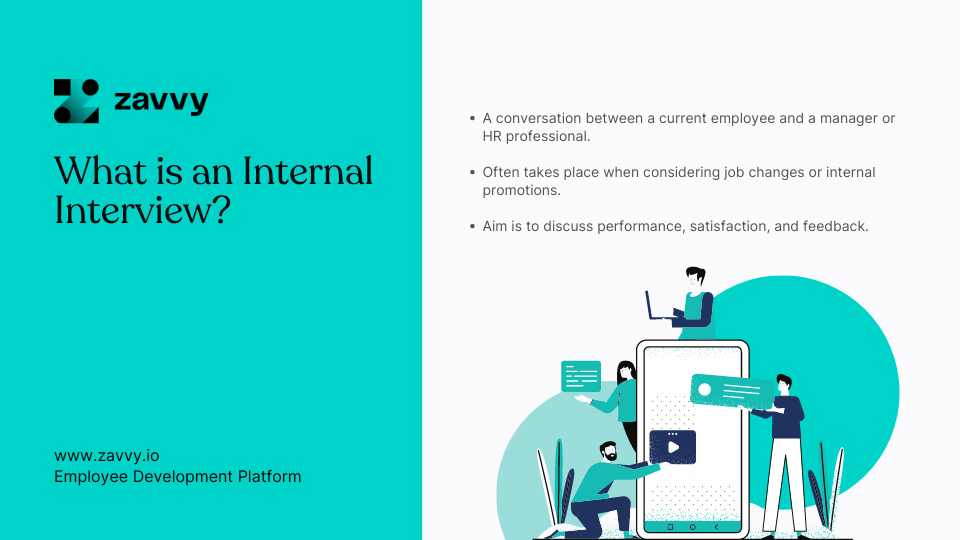 zavvy

What is an Internal Interview?

www.zavvy.io
Employee Development Platform

• A conversation between a current employee and a manager or HR professional.

• Often takes place when considering job changes or internal promotions.

• Aim is to discuss performance, satisfaction, and feedback.